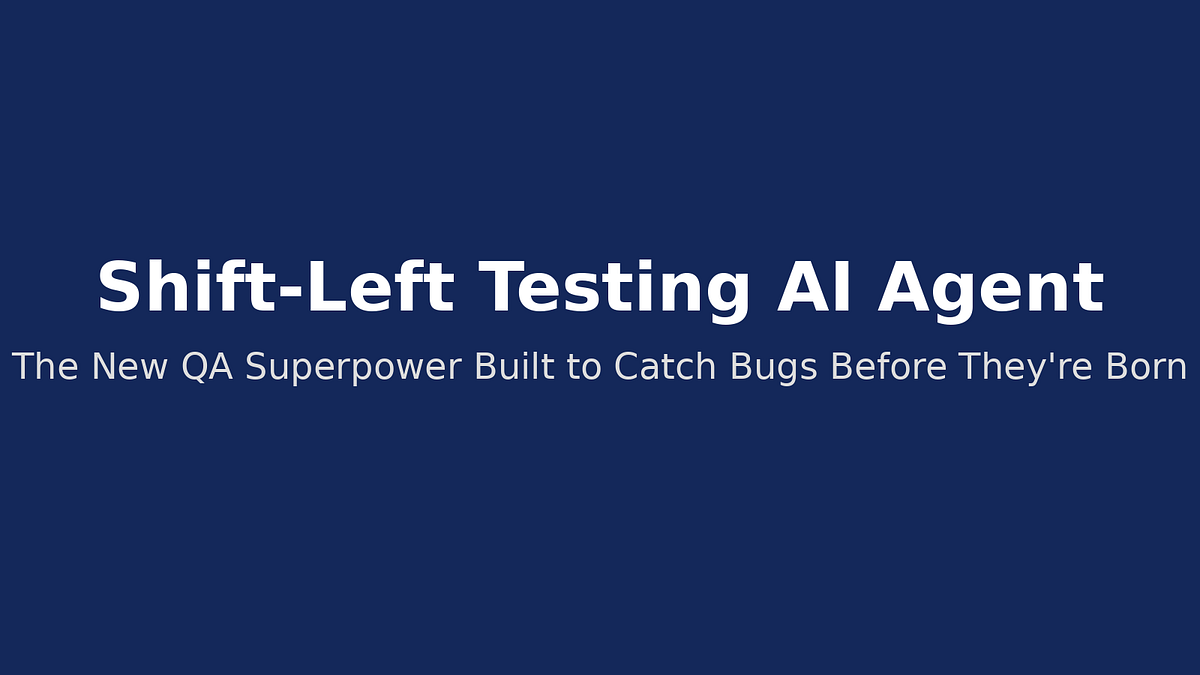 Shift-Left Testing AI Agent

The New QA Superpower Built to Catch Bugs Before They're Born